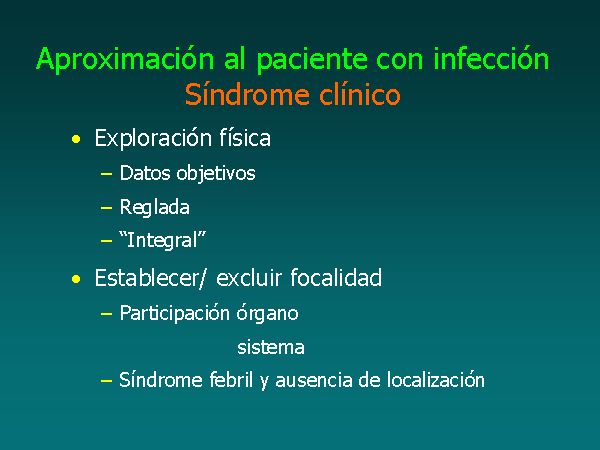 Aproximación al paciente con infección
Síndrome clínico

• Exploración física
– Datos objetivos
– Reglada
– “Integral”

• Establecer/ excluir focalidad
– Participación órgano
sistema
– Síndrome febril y ausencia de localización